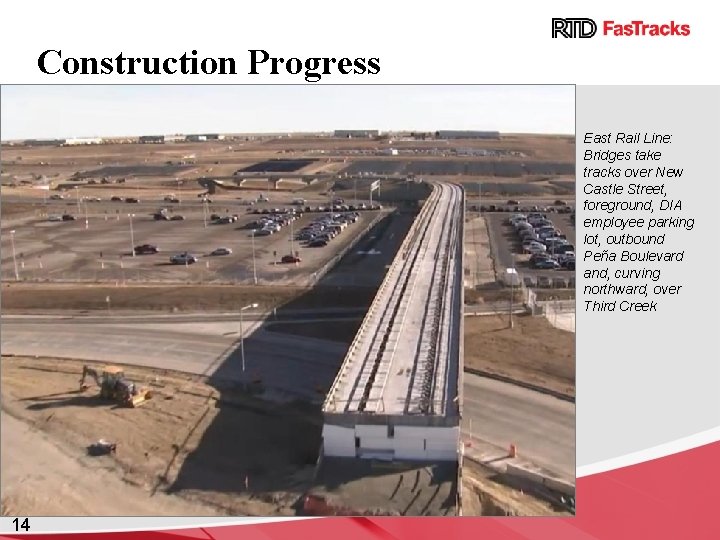 RTD FasTracks

Construction Progress

East Rail Line: Bridges take tracks over New Castle Street, foreground, DIA employee parking lot, outbound Peña Boulevard and, curving northward, over Third Creek

14